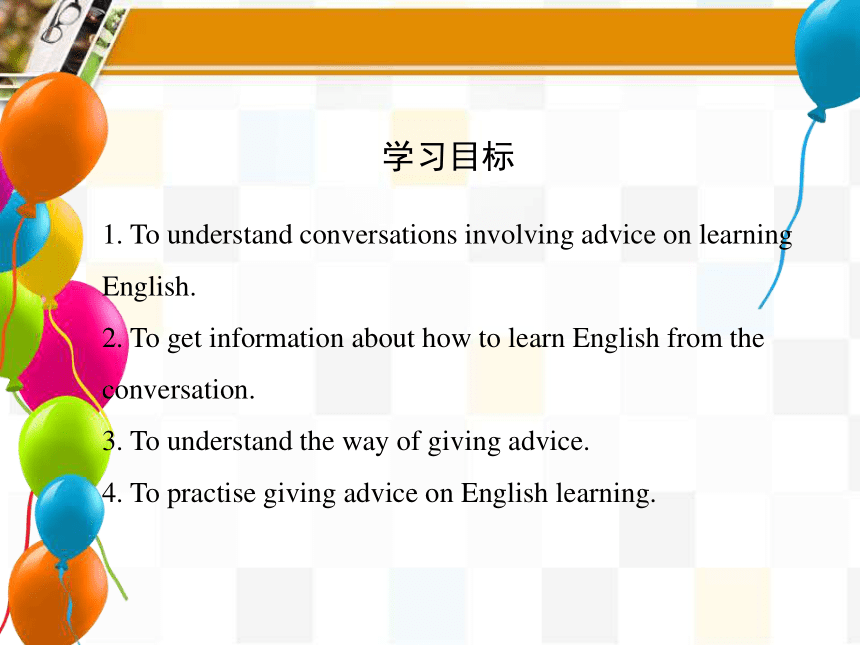 学习目标

1. To understand conversations involving advice on learning English.

2. To get information about how to learn English from the conversation.

3. To understand the way of giving advice.

4. To practise giving advice on English learning.